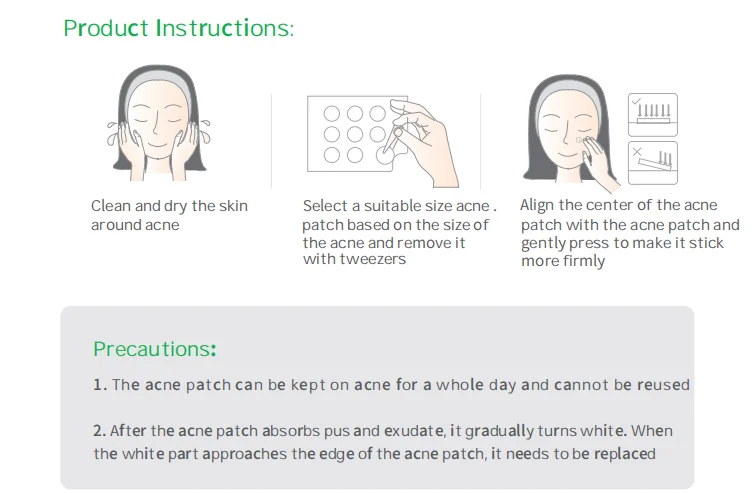 Product Instructions:

Clean and dry the skin around acne

Select a suitable size acne . patch based on the size of the acne and remove it with tweezers

Align the center of the acne patch with the acne patch and gently press to make it stick more firmly

Precautions:

1. The acne patch can be kept on acne for a whole day and cannot be reused

2. After the acne patch absorbs pus and exudate, it gradually turns white. When the white part approaches the edge of the acne patch, it needs to be replaced